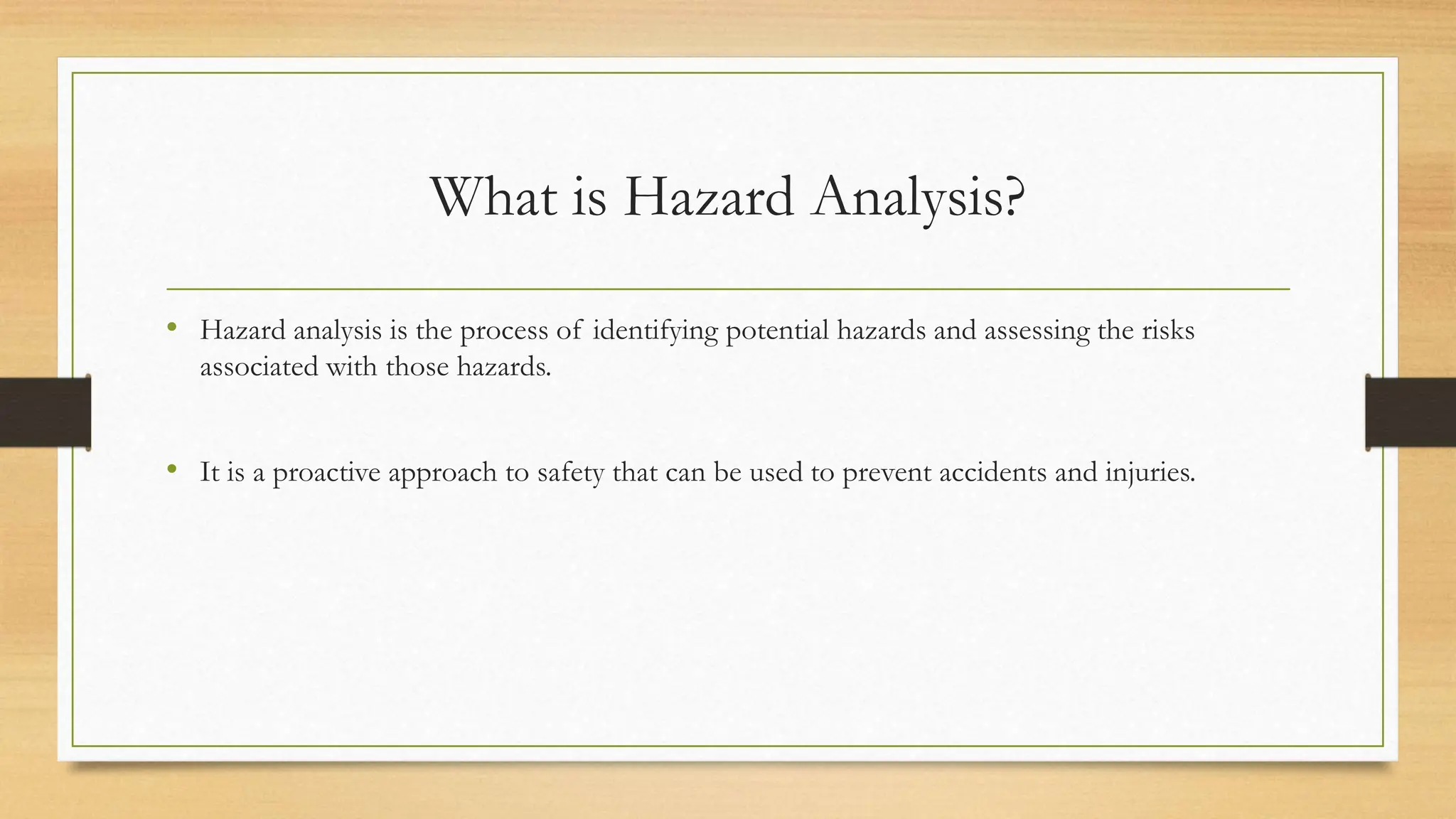 What is Hazard Analysis?

• Hazard analysis is the process of identifying potential hazards and assessing the risks associated with those hazards.

• It is a proactive approach to safety that can be used to prevent accidents and injuries.